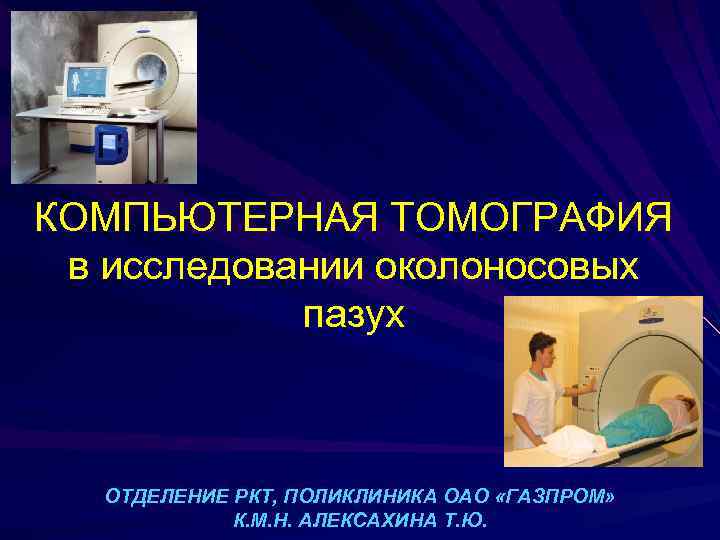 КОМПЬЮТЕРНАЯ ТОМОГРАФИЯ
в исследовании околоносовых пазух

ОТДЕЛЕНИЕ РКТ, ПОЛИКЛИНИКА ОАО «ГАЗПРОМ»
К.М.Н. АЛЕКСАХИНА Т.Ю.